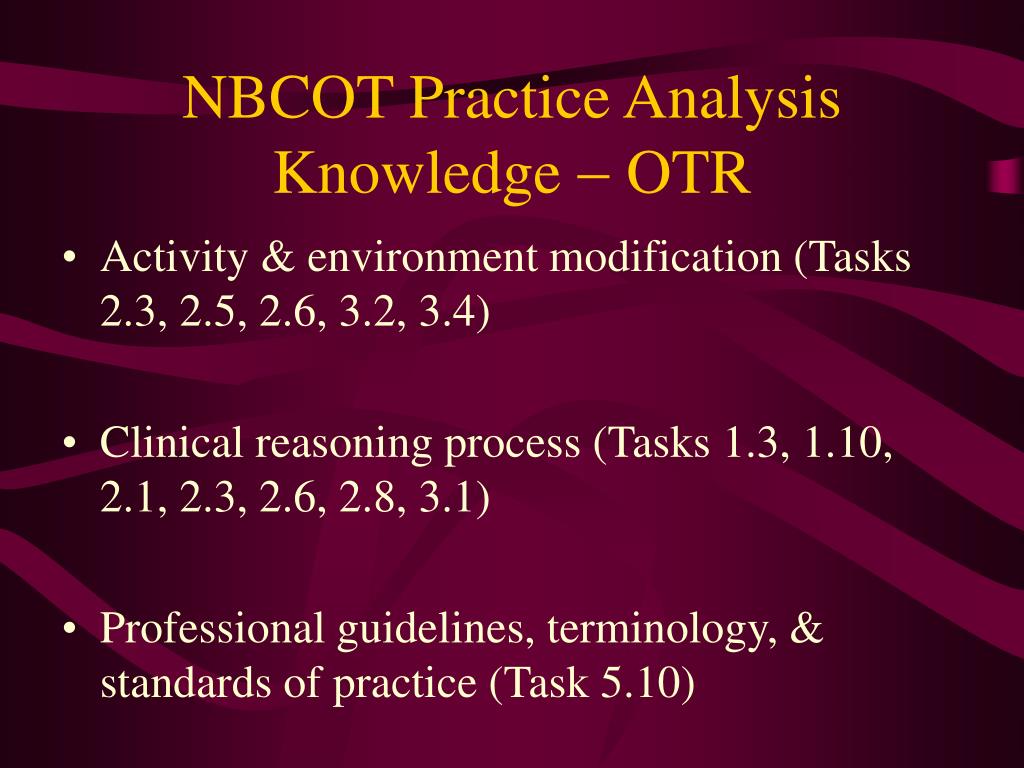 NBCOT Practice Analysis Knowledge – OTR

• Activity & environment modification (Tasks 2.3, 2.5, 2.6, 3.2, 3.4)

• Clinical reasoning process (Tasks 1.3, 1.10, 2.1, 2.3, 2.6, 2.8, 3.1)

• Professional guidelines, terminology, & standards of practice (Task 5.10)